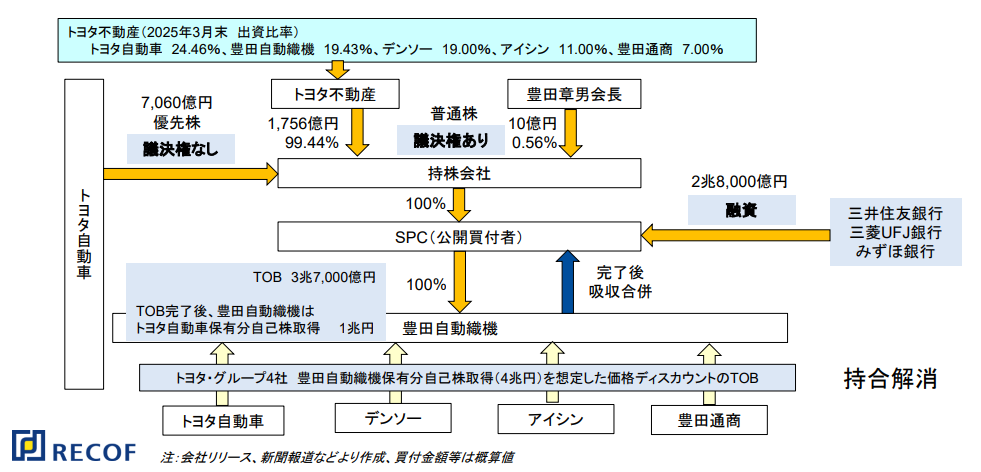 トヨタ不動産（2025年3月末　出資比率）
トヨタ自動車　24.46%、豊田自動織機　19.43%、デンソー　19.00%、アイシン　11.00%、豊田通商　7.00%

トヨタ自動車

7,060億円
優先株
議決権なし

トヨタ不動産
1,756億円
99.44%

普通株
議決権あり

豊田章男会長
10億円
0.56%

持株会社

100%

2兆8,000億円
融資

三井住友銀行
三菱UFJ銀行
みずほ銀行

SPC（公開買付者）

TOB　3兆7,000億円

100%

完了後
吸収合併

TOB完了後、豊田自動織機は
トヨタ自動車保有分自己株取得　1兆円

豊田自動織機

トヨタ・グループ4社　豊田自動織機保有分自己株取得（4兆円）を想定した価格ディスカウントのTOB

持合解消

トヨタ自動車
デンソー
アイシン
豊田通商

RECOF

注：会社リリース、新聞報道などより作成、買付金額等は概算値